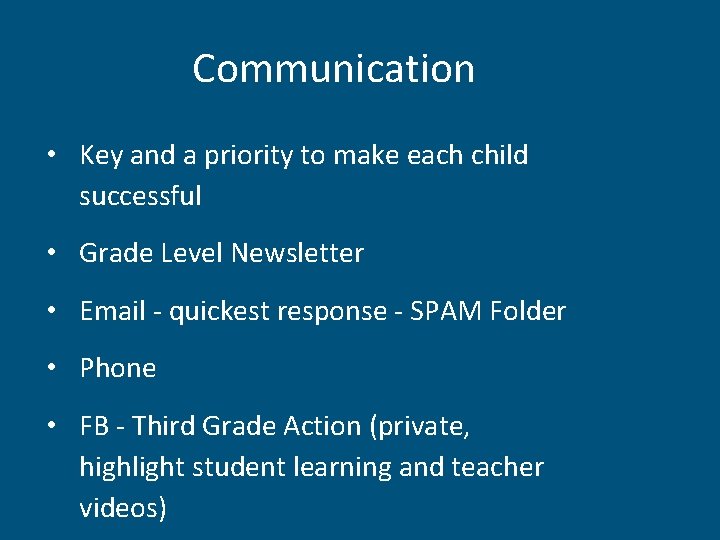 Communication

• Key and a priority to make each child successful

• Grade Level Newsletter

• Email - quickest response - SPAM Folder

• Phone

• FB - Third Grade Action (private, highlight student learning and teacher videos)